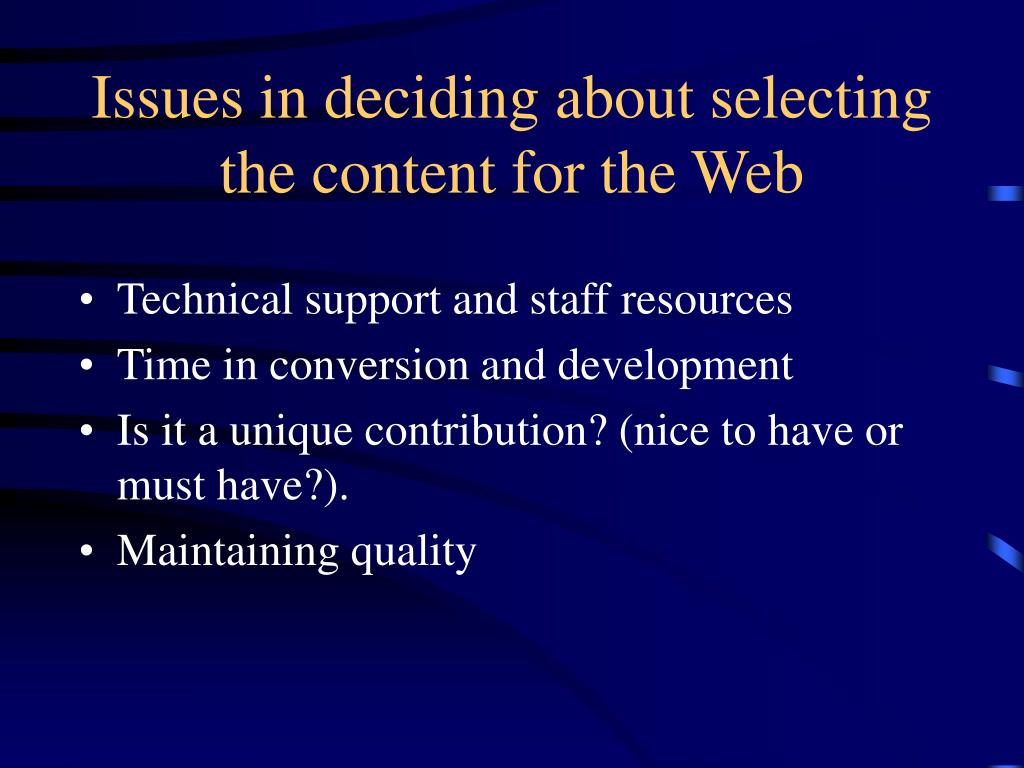 Issues in deciding about selecting the content for the Web

• Technical support and staff resources
• Time in conversion and development
• Is it a unique contribution? (nice to have or must have?).
• Maintaining quality